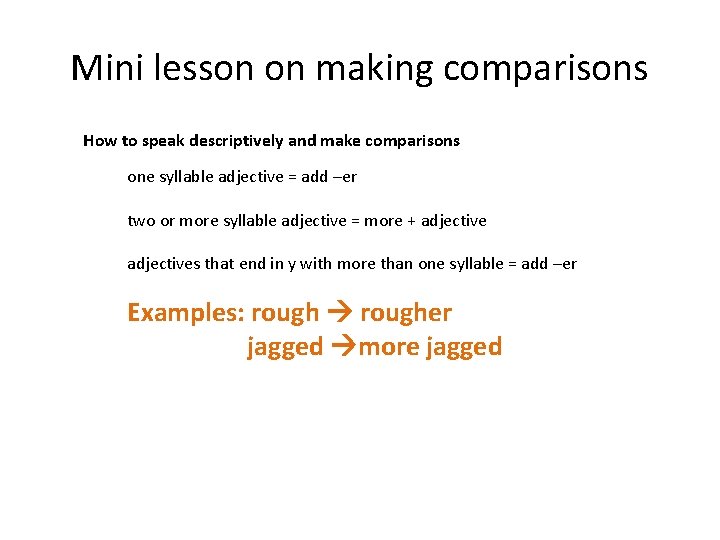 Mini lesson on making comparisons

How to speak descriptively and make comparisons

one syllable adjective = add –er

two or more syllable adjective = more + adjective

adjectives that end in y with more than one syllable = add –er

Examples: rough → rougher
jagged →more jagged